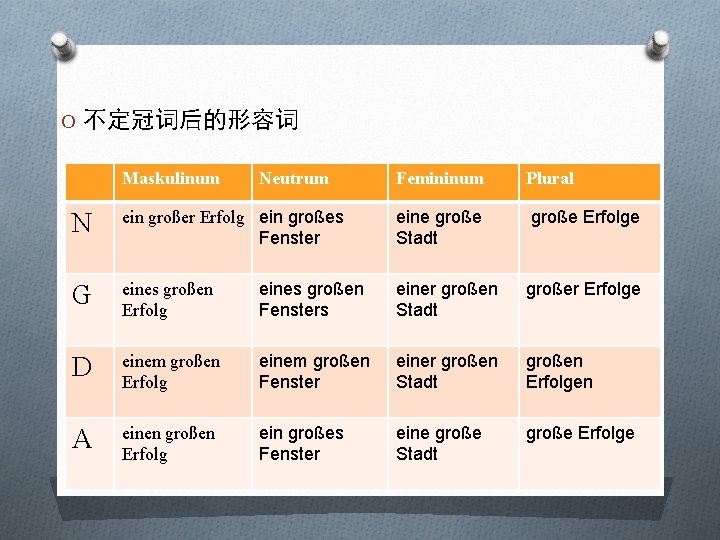 O 不定冠词后的形容词

| | Maskulinum | Neutrum | Femininum | Plural |
|---|---|---|---|---|
| N | ein großer Erfolg | ein großes Fenster | eine große Stadt | große Erfolge |
| G | eines großen Erfolg | eines großen Fensters | einer großen Stadt | großer Erfolge |
| D | einem großen Erfolg | einem großen Fenster | einer großen Stadt | großen Erfolgen |
| A | einen großen Erfolg | ein großes Fenster | eine große Stadt | große Erfolge |